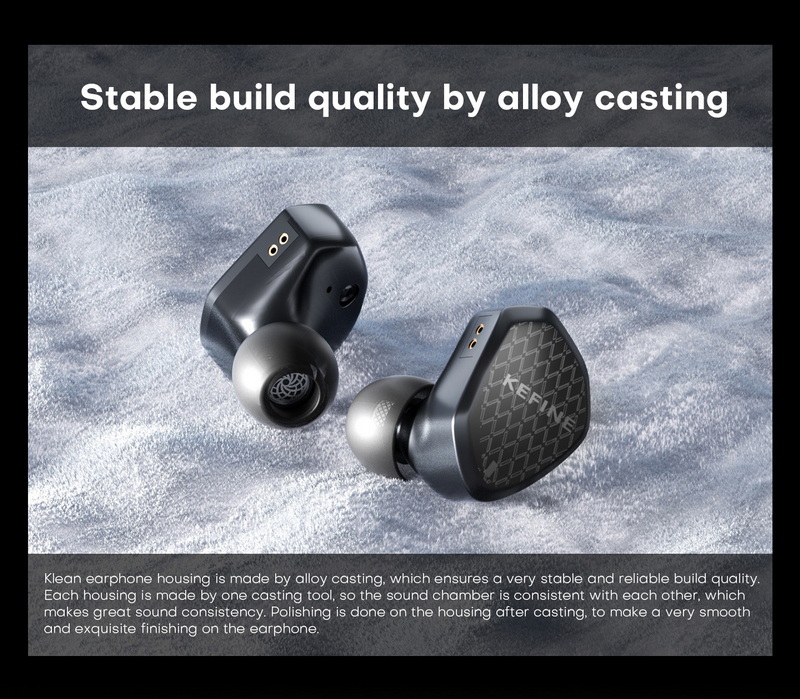 Stable build quality by alloy casting

KEFINE

Klean earphone housing is made by alloy casting, which ensures a very stable and reliable build quality. Each housing is made by one casting tool, so the sound chamber is consistent with each other, which makes great sound consistency. Polishing is done on the housing after casting, to make a very smooth and exquisite finishing on the earphone.